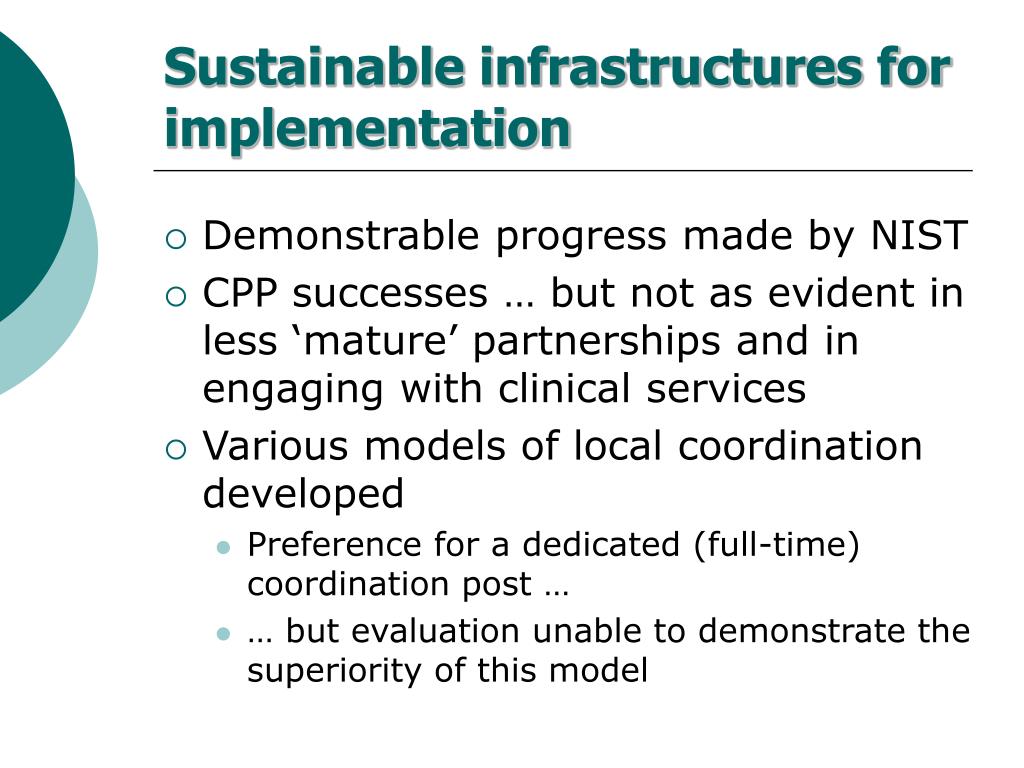 Sustainable infrastructures for implementation

Demonstrable progress made by NIST

CPP successes … but not as evident in less ‘mature’ partnerships and in engaging with clinical services

Various models of local coordination developed

Preference for a dedicated (full-time) coordination post …

… but evaluation unable to demonstrate the superiority of this model